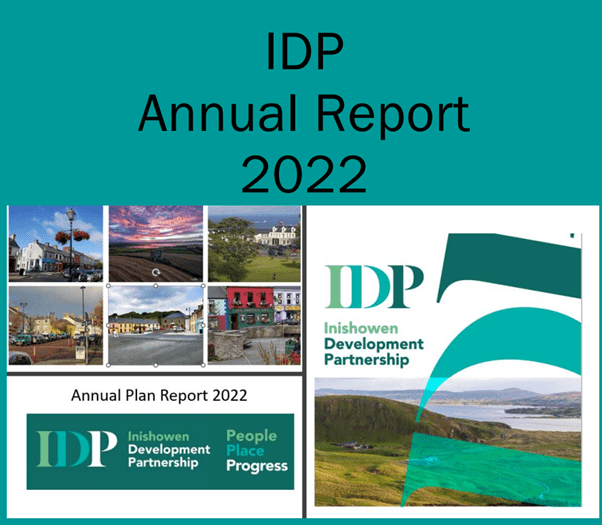 IDP
Annual Report
2022

Annual Plan Report 2022

IDP Inishowen Development Partnership

People
Place
Progress

IDP
Inishowen
Development
Partnership